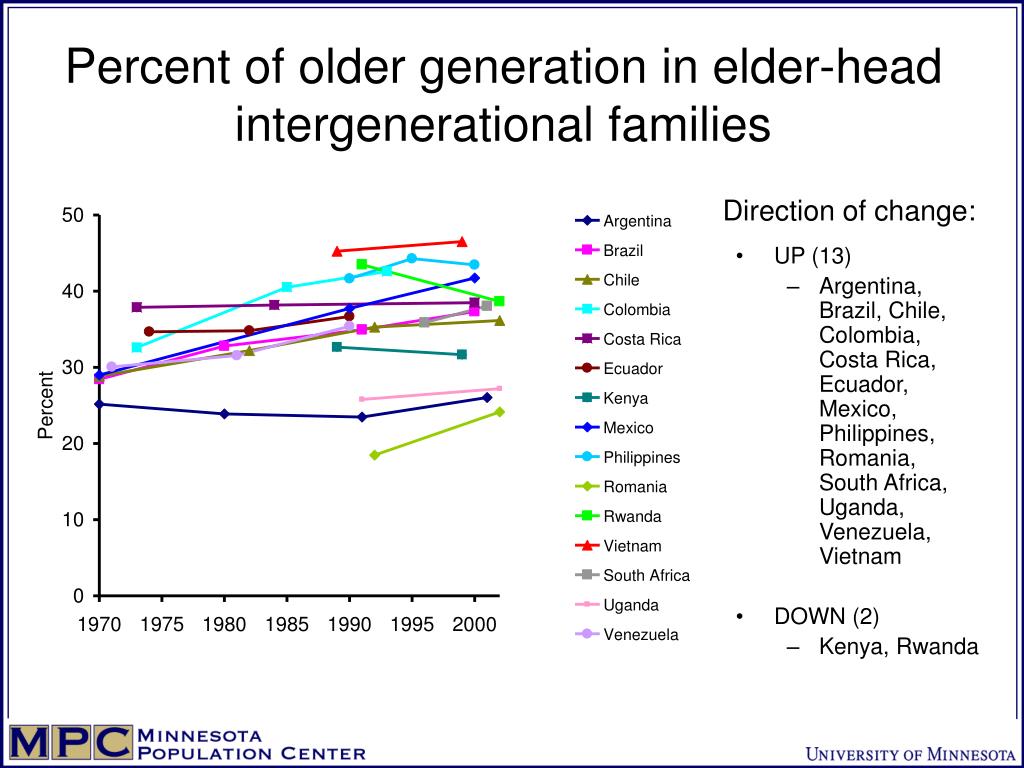 Percent of older generation in elder-head intergenerational families

50
40
30
20
10
0
Percent
1970 1975 1980 1985 1990 1995 2000

Argentina
Brazil
Chile
Colombia
Costa Rica
Ecuador
Kenya
Mexico
Philippines
Romania
Rwanda
Vietnam
South Africa
Uganda
Venezuela

Direction of change:
• UP (13)
– Argentina, Brazil, Chile, Colombia, Costa Rica, Ecuador, Mexico, Philippines, Romania, South Africa, Uganda, Venezuela, Vietnam
• DOWN (2)
– Kenya, Rwanda

MPC MINNESOTA POPULATION CENTER
UNIVERSITY OF MINNESOTA